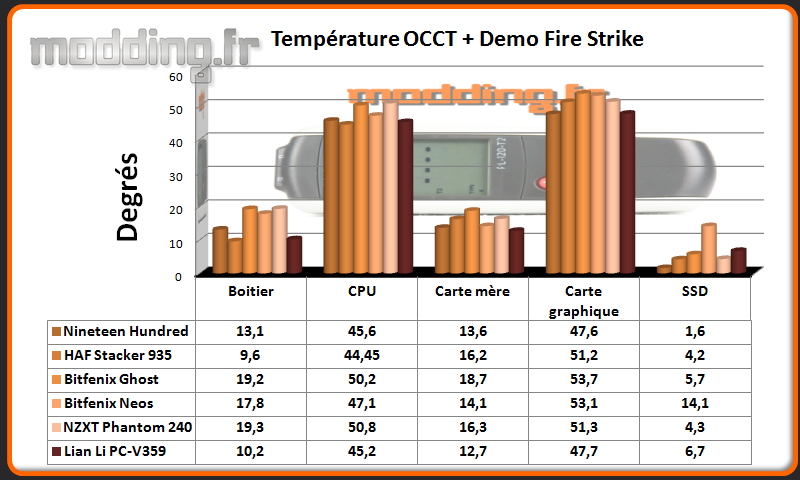 modding.fr

Température OCCT + Demo Fire Strike

modding.fr

Degrés

60
50
40
30
20
10
0

|  | Boitier | CPU | Carte mère | Carte graphique | SSD |
|---|---|---|---|---|---|
| Nineteen Hundred | 13,1 | 45,6 | 13,6 | 47,6 | 1,6 |
| HAF Stacker 935 | 9,6 | 44,45 | 16,2 | 51,2 | 4,2 |
| Bitfenix Ghost | 19,2 | 50,2 | 18,7 | 53,7 | 5,7 |
| Bitfenix Neos | 17,8 | 47,1 | 14,1 | 53,1 | 14,1 |
| NZXT Phantom 240 | 19,3 | 50,8 | 16,3 | 51,3 | 4,3 |
| Lian Li PC-V359 | 10,2 | 45,2 | 12,7 | 47,7 | 6,7 |